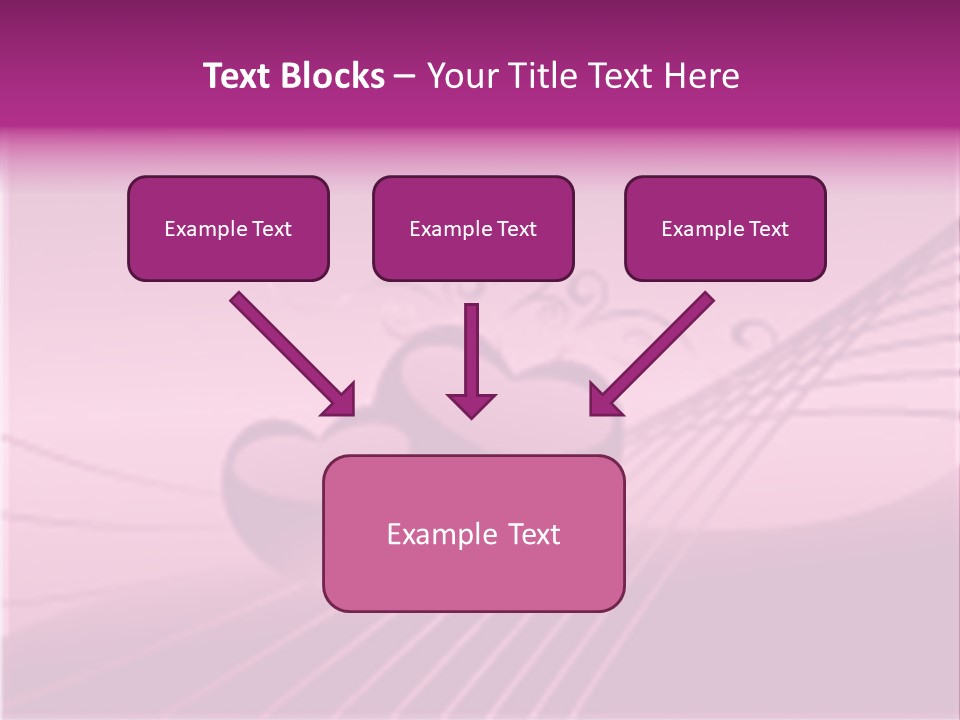 Text Blocks – Your Title Text Here

Example Text

Example Text

Example Text

Example Text